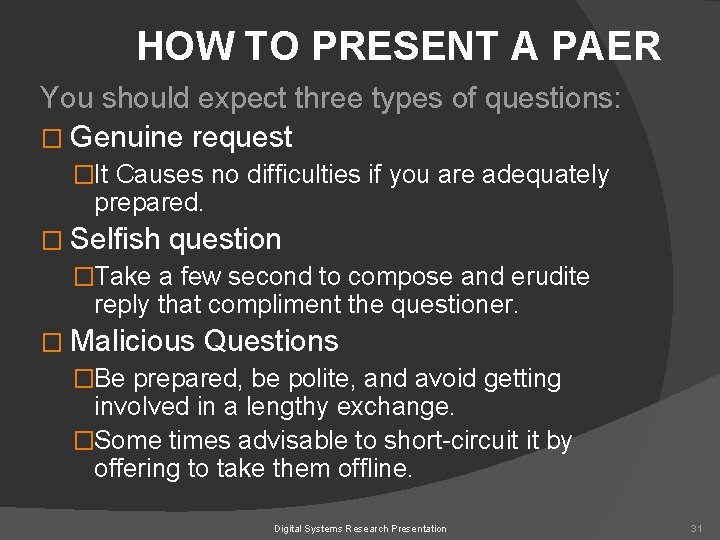 HOW TO PRESENT A PAER

You should expect three types of questions:

□ Genuine request

□It Causes no difficulties if you are adequately prepared.

□ Selfish question

□Take a few second to compose and erudite reply that compliment the questioner.

□ Malicious Questions

□Be prepared, be polite, and avoid getting involved in a lengthy exchange.

□Some times advisable to short-circuit it by offering to take them offline.

Digital Systems Research Presentation

31